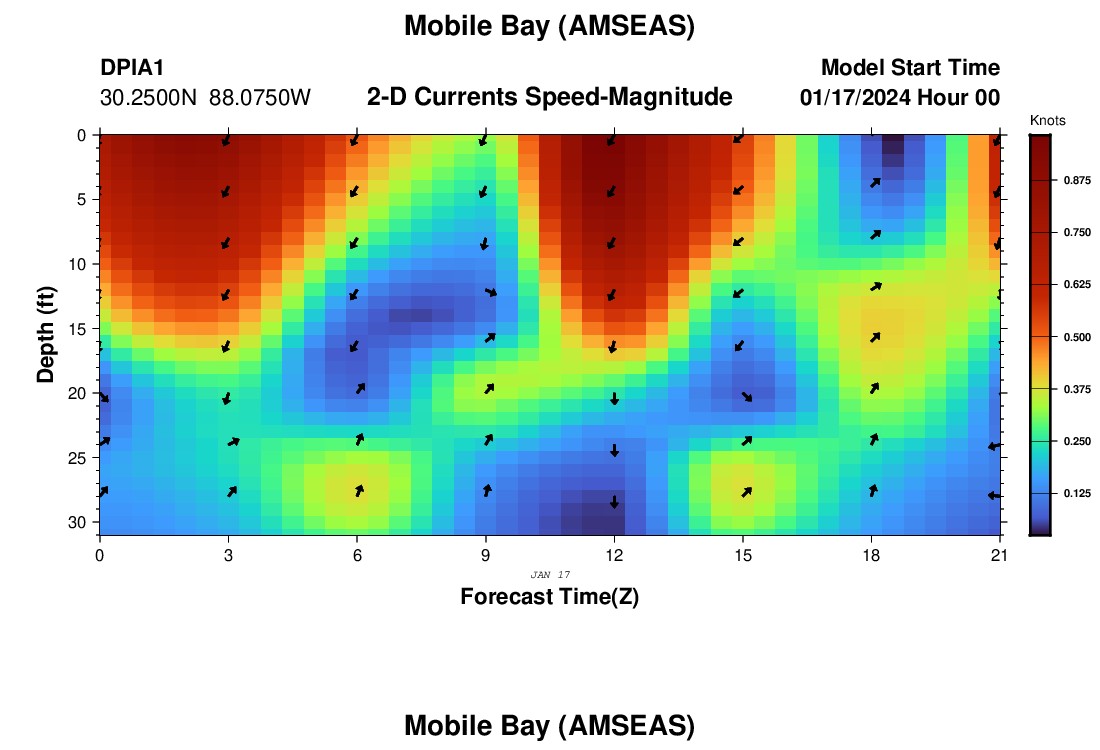 Mobile Bay (AMSEAS)

DPIA1
30.2500N 88.0750W

2-D Currents Speed-Magnitude

Model Start Time
01/17/2024 Hour 00

Knots
0.875
0.750
0.625
0.500
0.375
0.250
0.125

Depth (ft)
0
5
10
15
20
25
30

0
3
6
9
12
15
18
21

JAN 17

Forecast Time(Z)

Mobile Bay (AMSEAS)